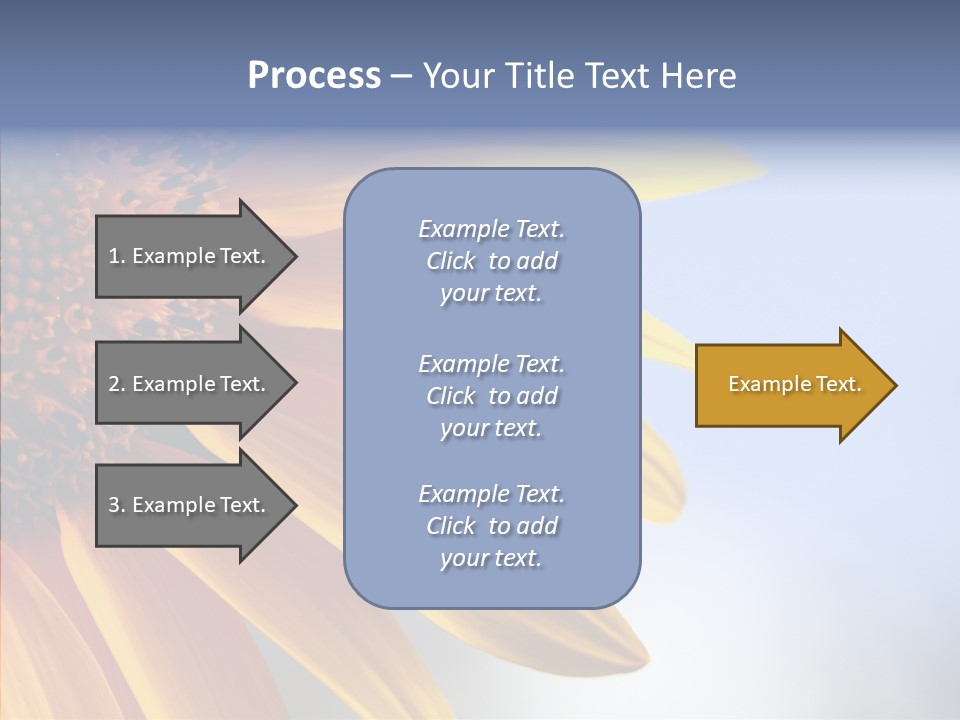 Process – Your Title Text Here

1. Example Text.

2. Example Text.

3. Example Text.

Example Text. Click to add your text.

Example Text. Click to add your text.

Example Text. Click to add your text.

Example Text.